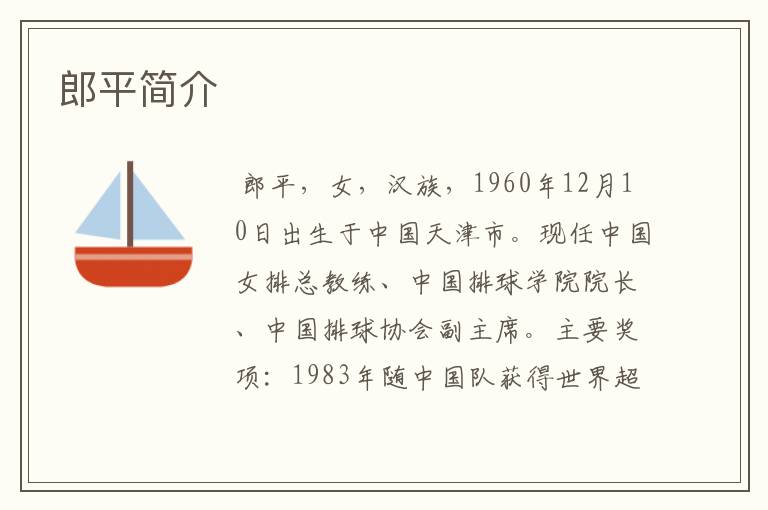 郎平简介

郎平，女，汉族，1960年12月10日出生于中国天津市。现任中国女排总教练、中国排球学院院长、中国排球协会副主席。主要奖项：1983年随中国队获得世界超